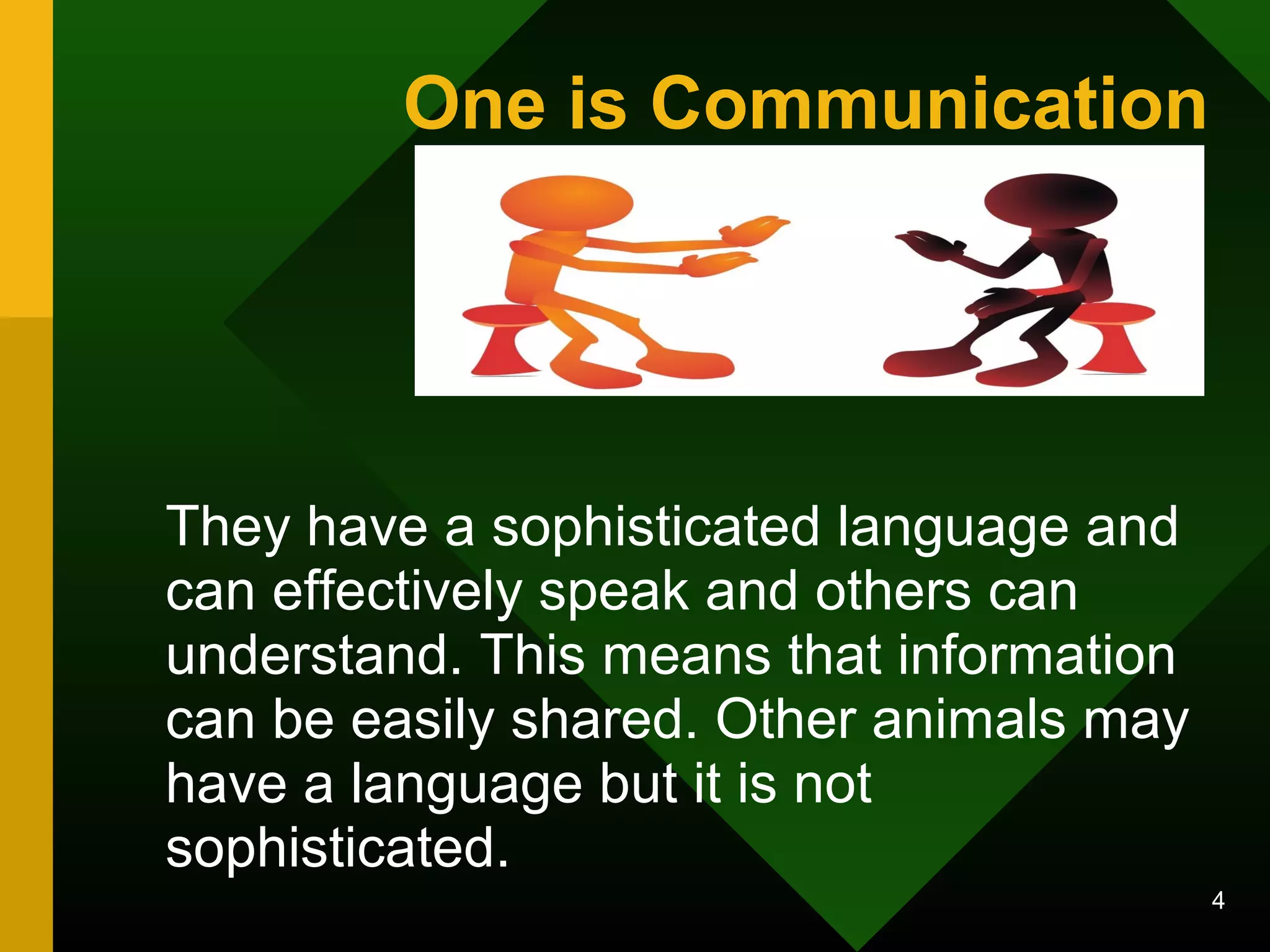 One is Communication

They have a sophisticated language and can effectively speak and others can understand. This means that information can be easily shared. Other animals may have a language but it is not sophisticated.

4